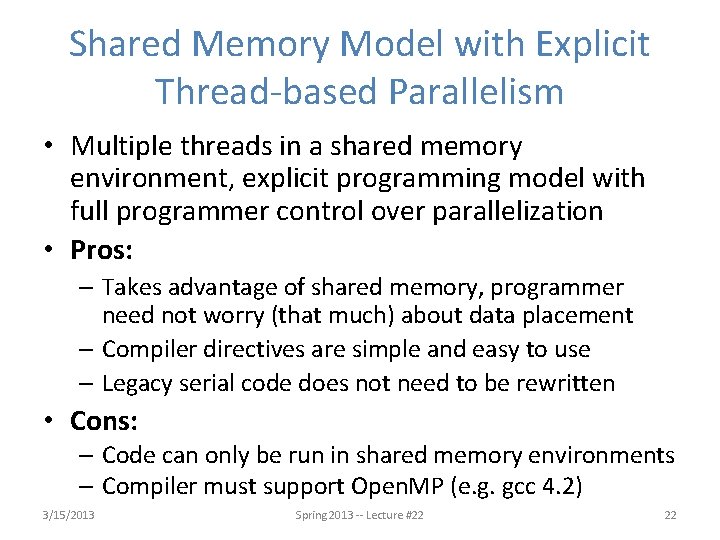 Shared Memory Model with Explicit Thread-based Parallelism

• Multiple threads in a shared memory environment, explicit programming model with full programmer control over parallelization

• Pros:
– Takes advantage of shared memory, programmer need not worry (that much) about data placement
– Compiler directives are simple and easy to use
– Legacy serial code does not need to be rewritten

• Cons:
– Code can only be run in shared memory environments
– Compiler must support OpenMP (e.g. gcc 4.2)

3/15/2013 Spring 2013 -- Lecture #22 22